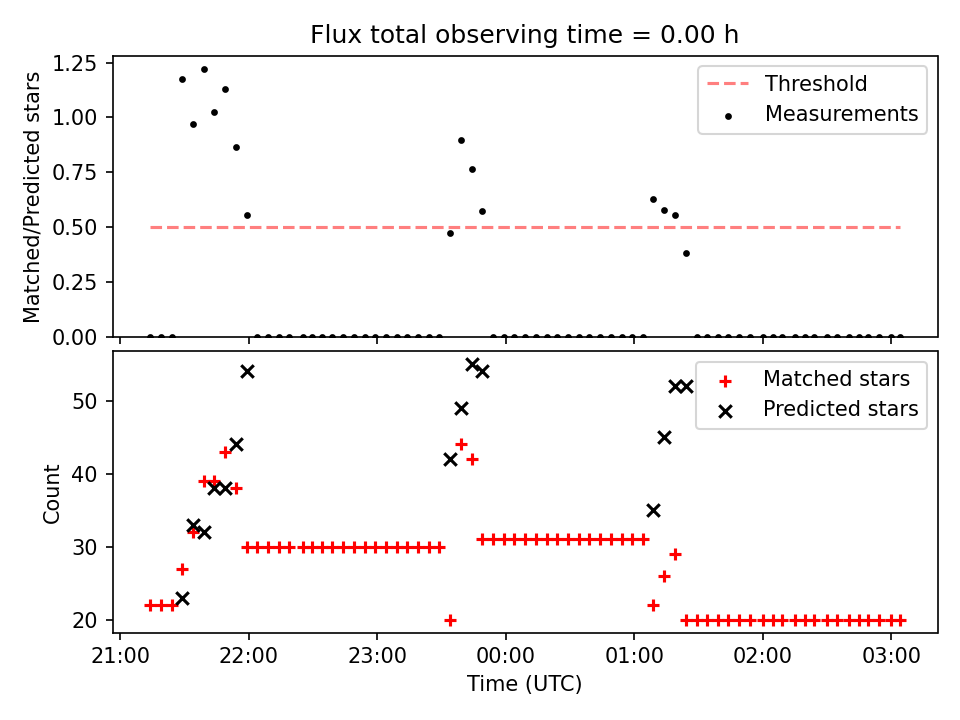 Flux total observing time = 0.00 h

Matched/Predicted stars

1.25
1.00
0.75
0.50
0.25
0.00

Threshold
Measurements

Count

50
40
30
20

Matched stars
Predicted stars

21:00 22:00 23:00 00:00 01:00 02:00 03:00

Time (UTC)